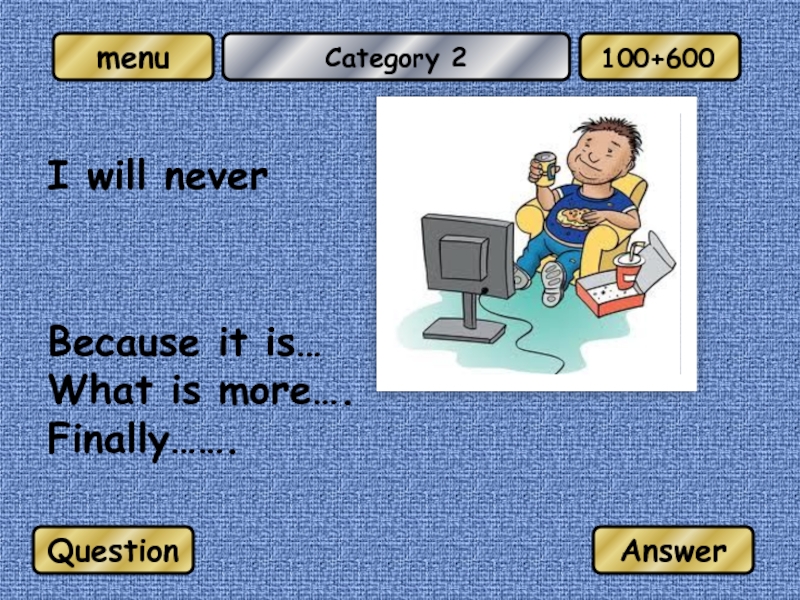 menu

Category 2

100+600

I will never

Because it is…
What is more….
Finally…….

Question

Answer